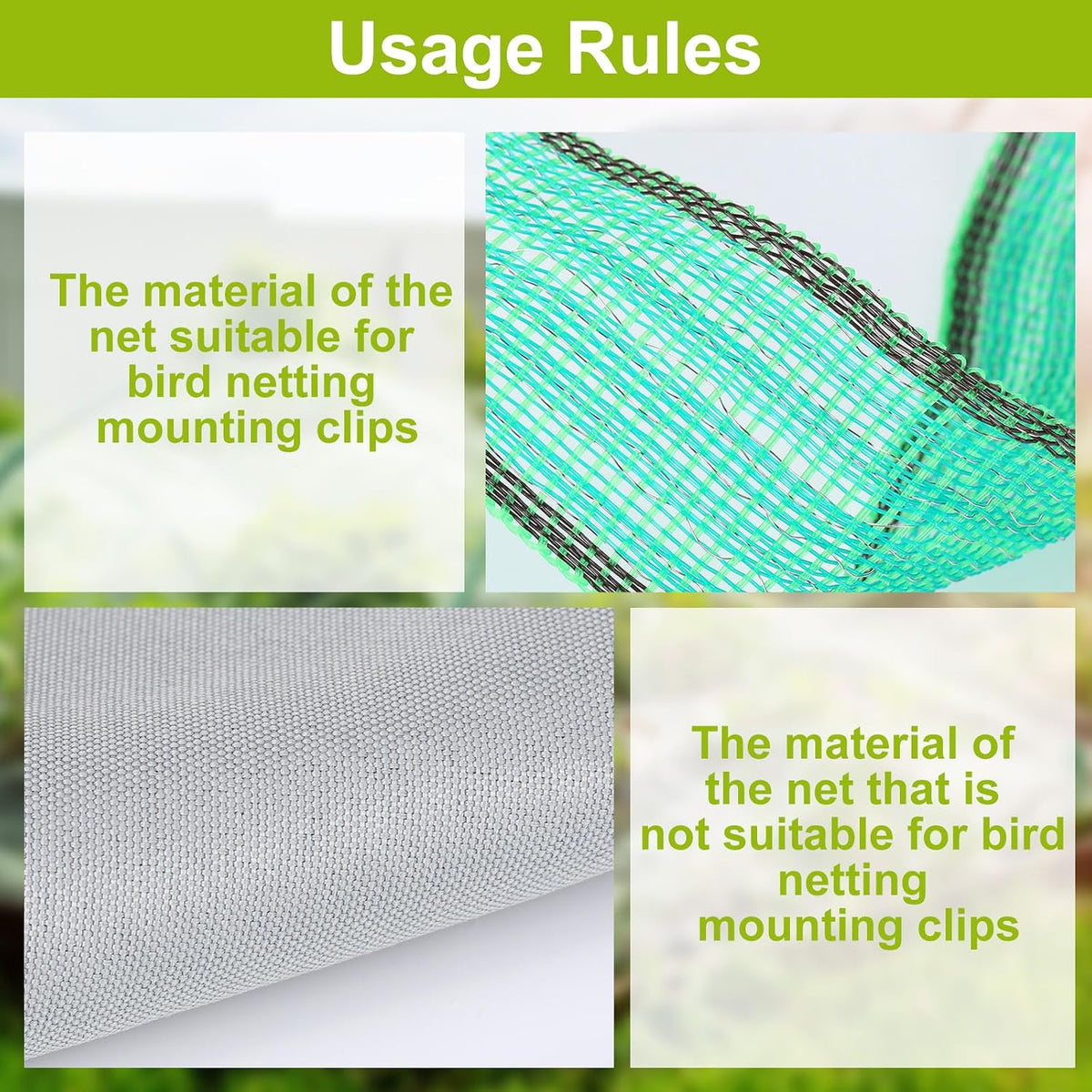 Usage Rules

The material of the net suitable for bird netting mounting clips

The material of the net that is not suitable for bird netting mounting clips